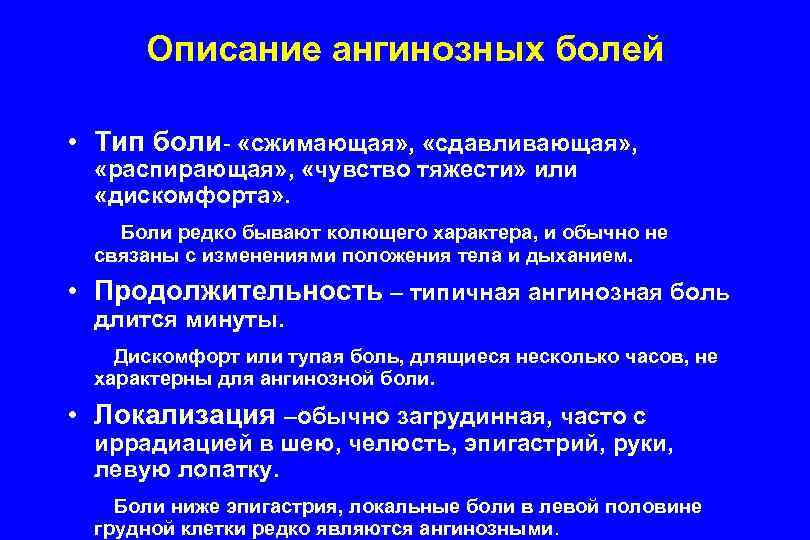 Описание ангинозных болей

• Тип боли- «сжимающая», «сдавливающая», «распирающая», «чувство тяжести» или «дискомфорта».

Боли редко бывают колющего характера, и обычно не связаны с изменениями положения тела и дыханием.

• Продолжительность – типичная ангинозная боль длится минуты.

Дискомфорт или тупая боль, длящиеся несколько часов, не характерны для ангинозной боли.

• Локализация –обычно загрудинная, часто с иррадиацией в шею, челюсть, эпигастрий, руки, левую лопатку.

Боли ниже эпигастрия, локальные боли в левой половине грудной клетки редко являются ангинозными.